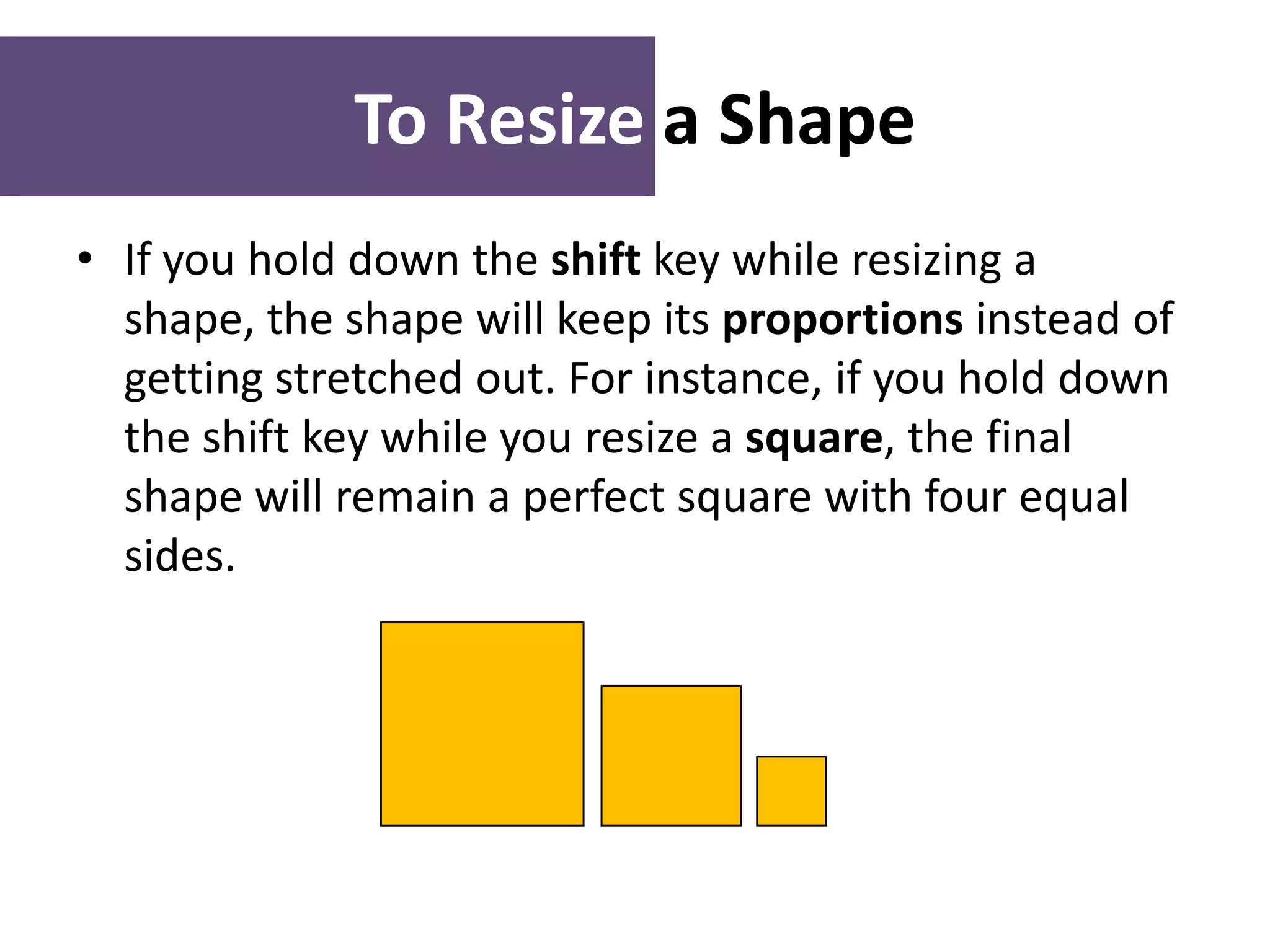 To Resize a Shape

• If you hold down the shift key while resizing a shape, the shape will keep its proportions instead of getting stretched out. For instance, if you hold down the shift key while you resize a square, the final shape will remain a perfect square with four equal sides.